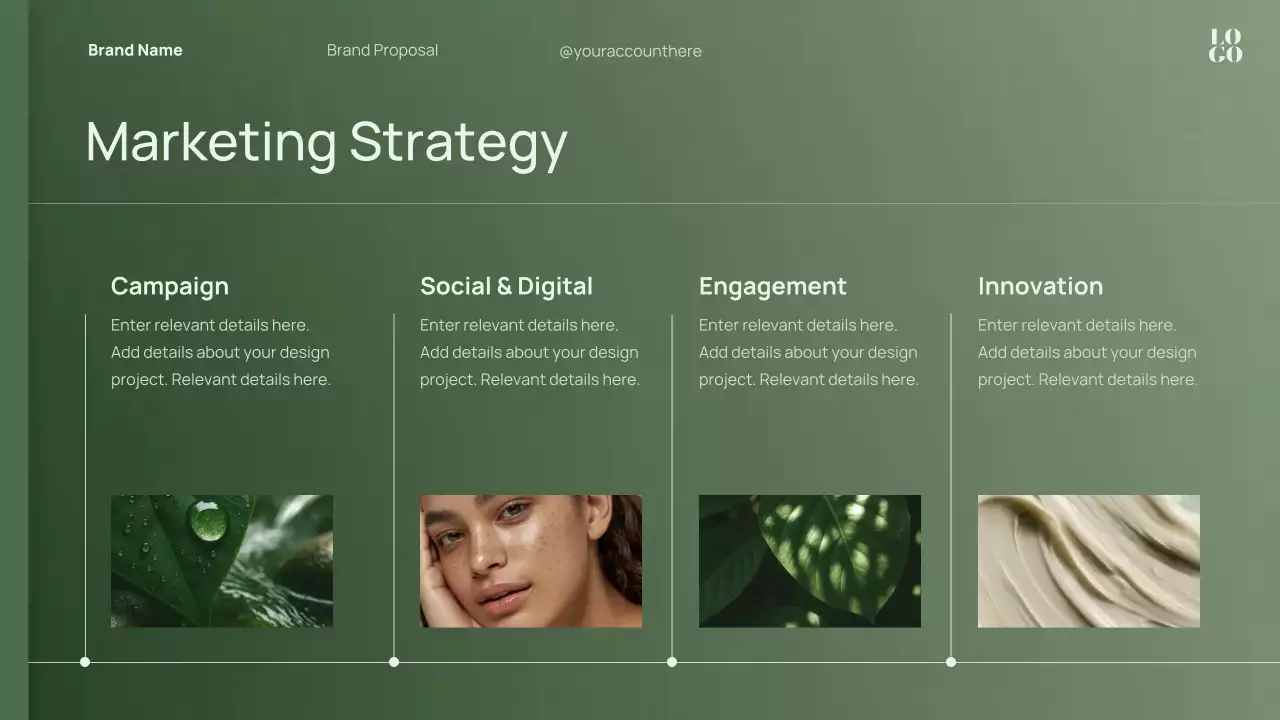 Brand Name

Brand Proposal

@youraccounthere

LO
GO

Marketing Strategy

Campaign

Enter relevant details here. Add details about your design project. Relevant details here.

Social & Digital

Enter relevant details here. Add details about your design project. Relevant details here.

Engagement

Enter relevant details here. Add details about your design project. Relevant details here.

Innovation

Enter relevant details here. Add details about your design project. Relevant details here.